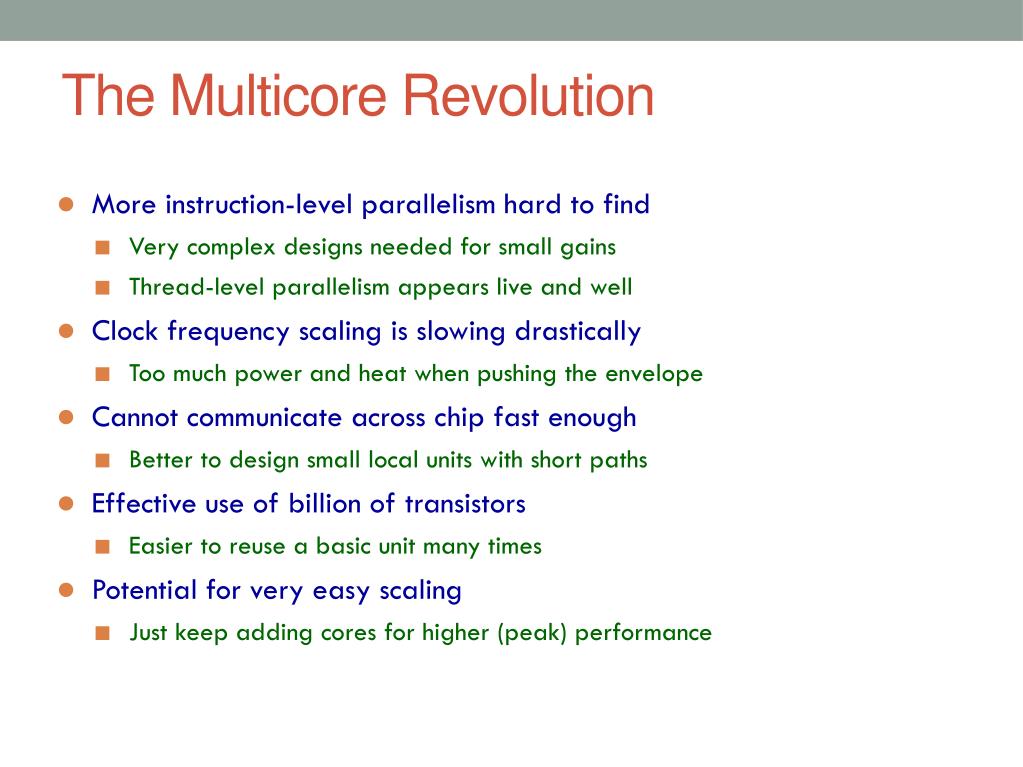 The Multicore Revolution

- More instruction-level parallelism hard to find
  - Very complex designs needed for small gains
  - Thread-level parallelism appears live and well
- Clock frequency scaling is slowing drastically
  - Too much power and heat when pushing the envelope
- Cannot communicate across chip fast enough
  - Better to design small local units with short paths
- Effective use of billion of transistors
  - Easier to reuse a basic unit many times
- Potential for very easy scaling
  - Just keep adding cores for higher (peak) performance